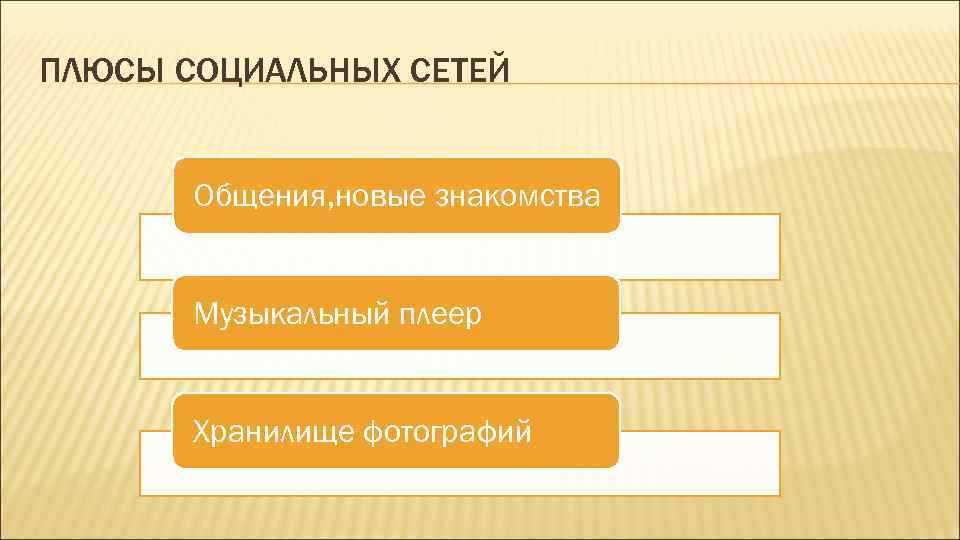 ПЛЮСЫ СОЦИАЛЬНЫХ СЕТЕЙ

Общения,новые знакомства

Музыкальный плеер

Хранилище фотографий